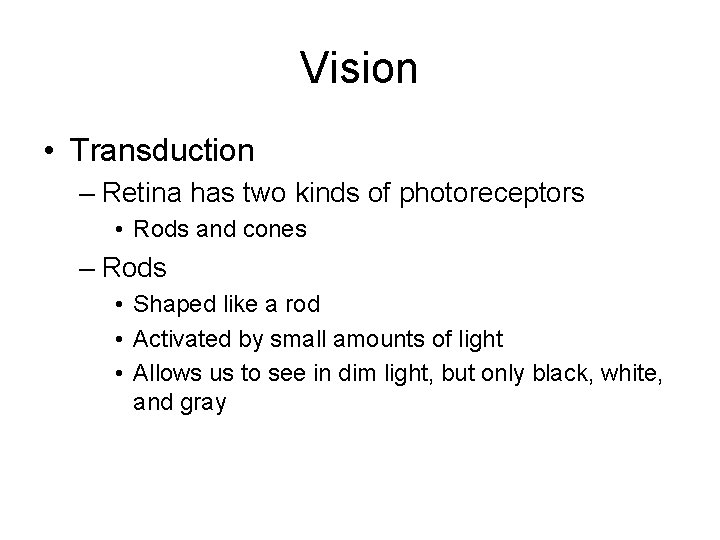 Vision

• Transduction
– Retina has two kinds of photoreceptors
• Rods and cones
– Rods
• Shaped like a rod
• Activated by small amounts of light
• Allows us to see in dim light, but only black, white, and gray